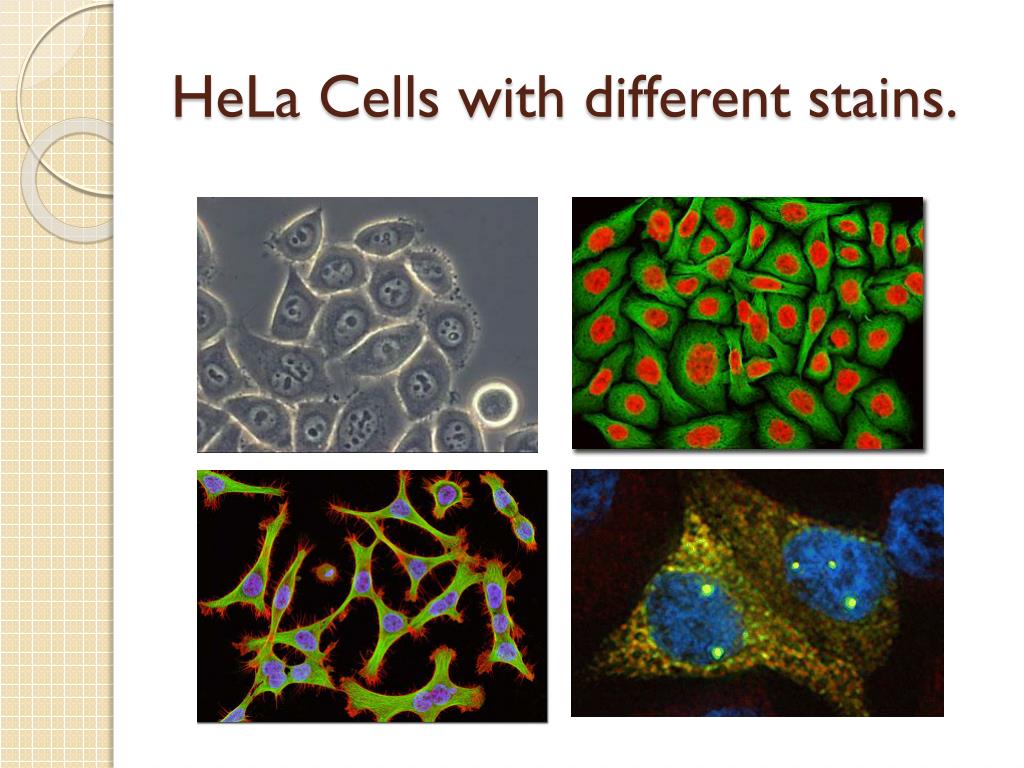 HeLa Cells with different stains.